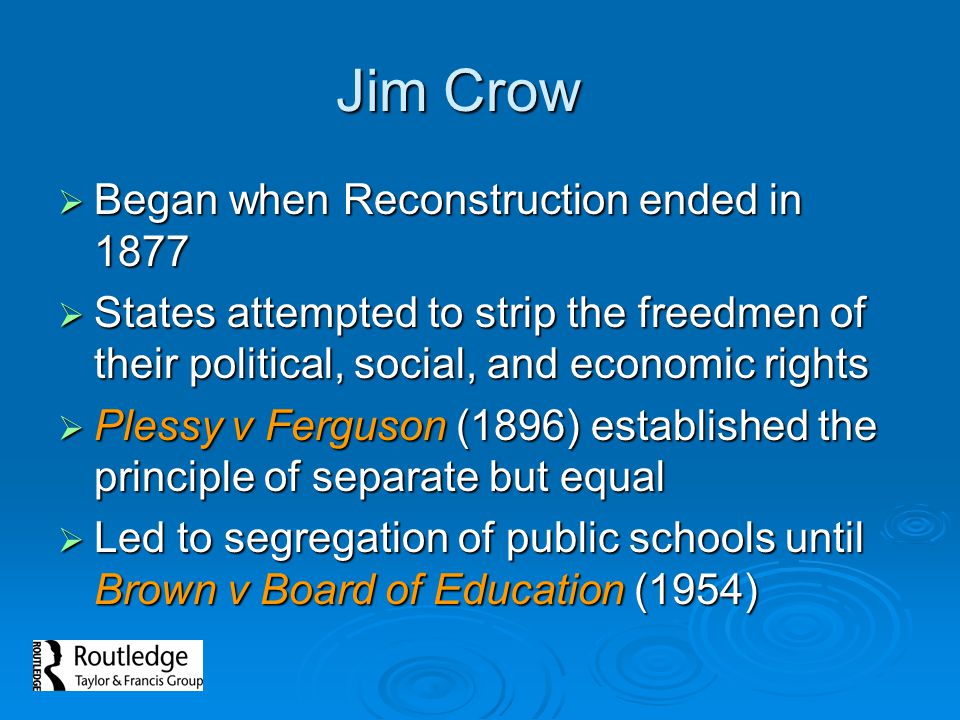 Jim Crow

➢ Began when Reconstruction ended in 1877

➢ States attempted to strip the freedmen of their political, social, and economic rights

➢ Plessy v Ferguson (1896) established the principle of separate but equal

➢ Led to segregation of public schools until Brown v Board of Education (1954)

ROUTLEDGE Routledge Taylor & Francis Group